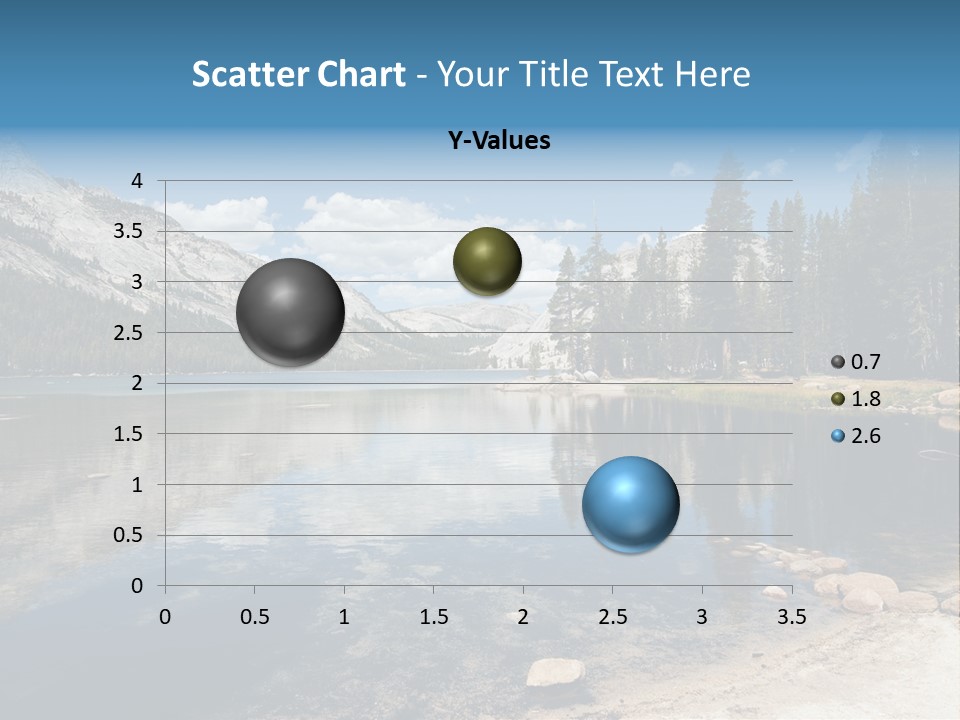 Scatter Chart - Your Title Text Here

Y-Values

4
3.5
3
2.5
2
1.5
1
0.5
0

0 0.5 1 1.5 2 2.5 3 3.5

0.7
1.8
2.6